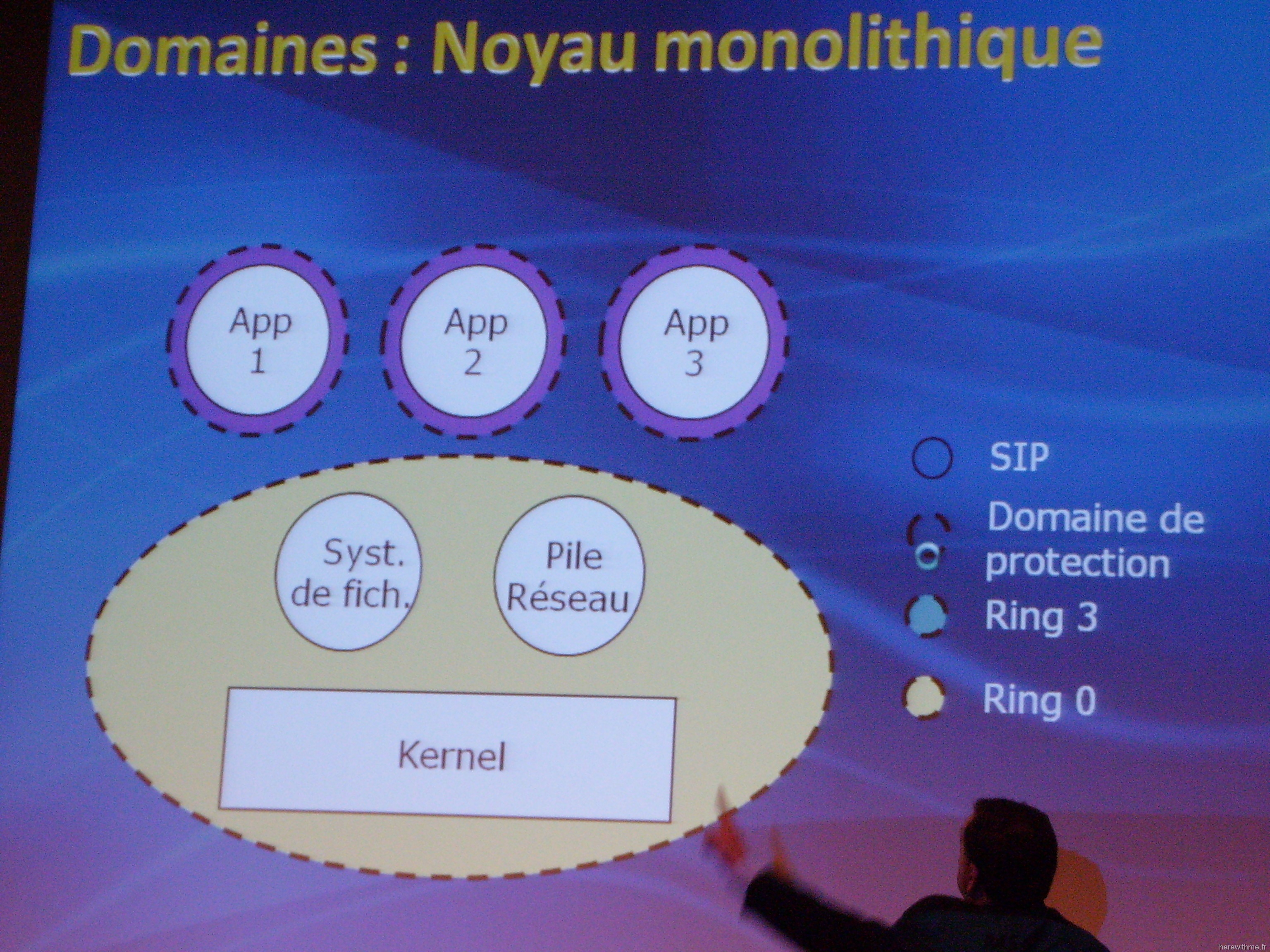 Domaines : Noyau monolithique

App 1

App 2

App 3

Syst. de fich.

Pile Réseau

Kernel

SIP

Domaine de protection

Ring 3

Ring 0

herewithme.fr